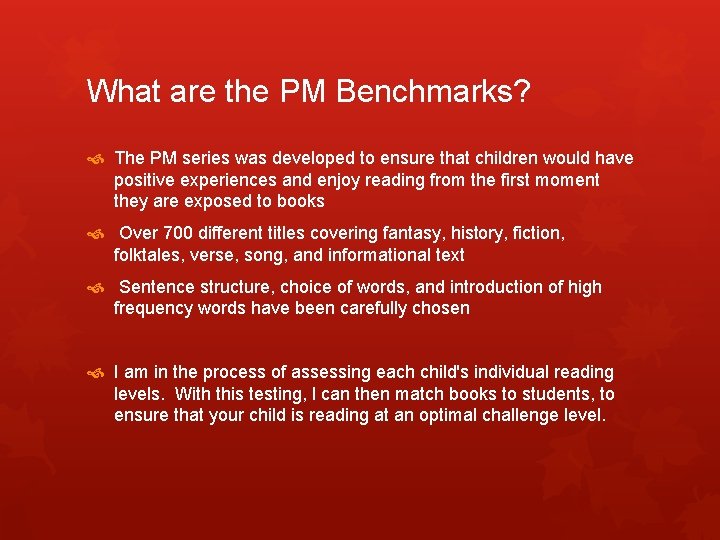 What are the PM Benchmarks?

The PM series was developed to ensure that children would have positive experiences and enjoy reading from the first moment they are exposed to books

Over 700 different titles covering fantasy, history, fiction, folktales, verse, song, and informational text

Sentence structure, choice of words, and introduction of high frequency words have been carefully chosen

I am in the process of assessing each child's individual reading levels. With this testing, I can then match books to students, to ensure that your child is reading at an optimal challenge level.